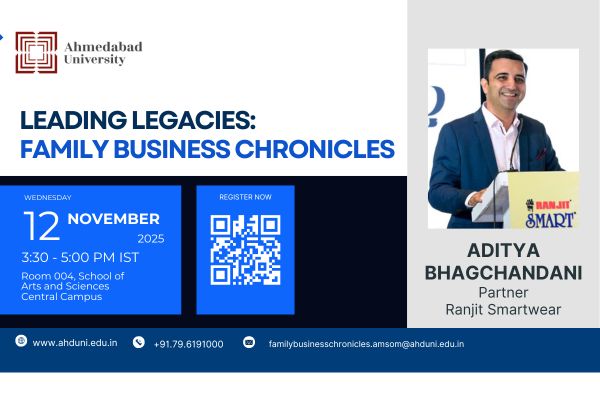 Ahmedabad
University

LEADING LEGACIES:
FAMILY BUSINESS CHRONICLES

WEDNESDAY
12 NOVEMBER
2025
3:30 - 5:00 PM IST
Room 004, School of Arts and Sciences
Central Campus

REGISTER NOW

RANJIT
SMART

ADITYA
BHAGCHANDANI
Partner
Ranjit Smartwear

www.ahduni.edu.in
+91.79.6191000
familybusinesschronicles.amsom@ahduni.edu.in